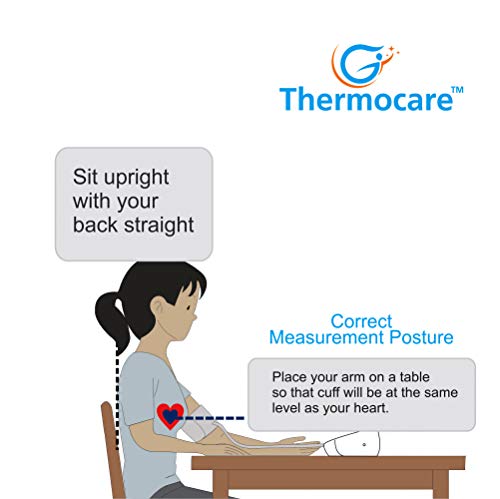 Thermocare™

Sit upright with your back straight

Correct Measurement Posture

Place your arm on a table so that cuff will be at the same level as your heart.